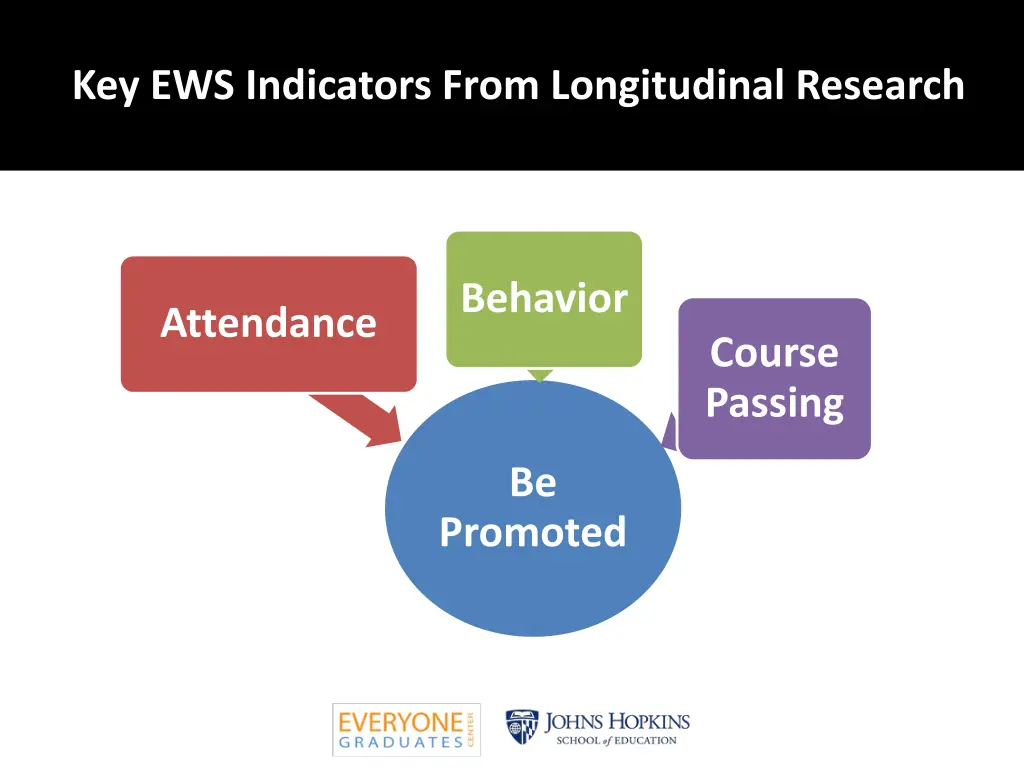 Key EWS Indicators From Longitudinal Research

Attendance

Behavior

Course Passing

Be Promoted

EVERYONE GRADUATES CENTER

JOHNS HOPKINS SCHOOL of EDUCATION